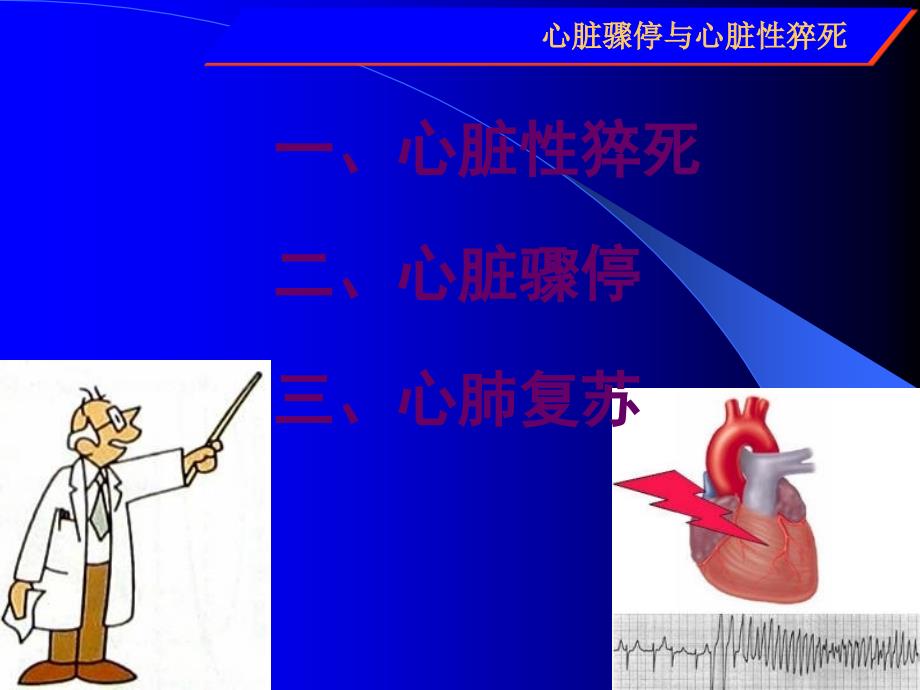 心脏骤停与心脏性猝死

一、心脏性猝死

二、心脏骤停

三、心肺复苏